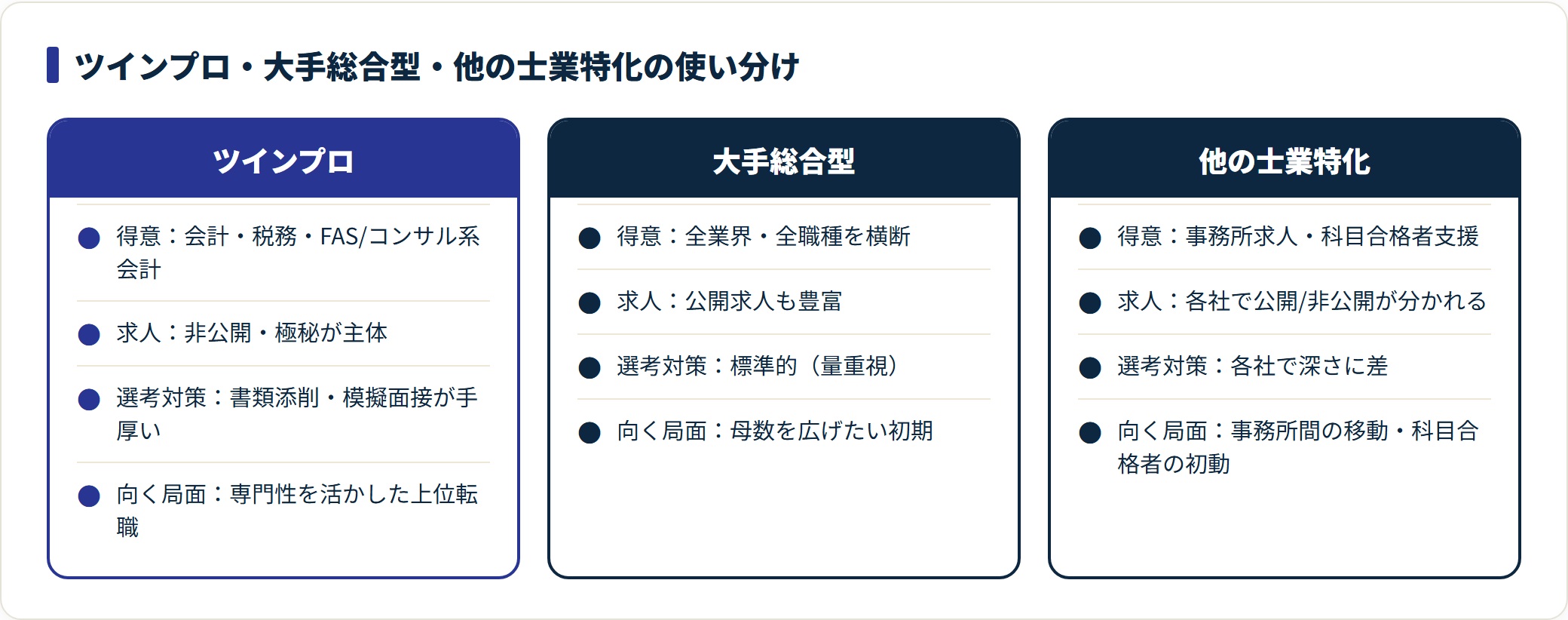 ツインプロ・大手総合型・他の士業特化の使い分け

ツインプロ

得意：会計・税務・FAS/コンサル系会計

求人：非公開・極秘が主体

選考対策：書類添削・模擬面接が手厚い

向く局面：専門性を活かした上位転職

大手総合型

得意：全業界・全職種を横断

求人：公開求人も豊富

選考対策：標準的（量重視）

向く局面：母数を広げたい初期

他の士業特化

得意：事務所求人・科目合格者支援

求人：各社で公開/非公開が分かれる

選考対策：各社で深さに差

向く局面：事務所間の移動・科目合格者の初動